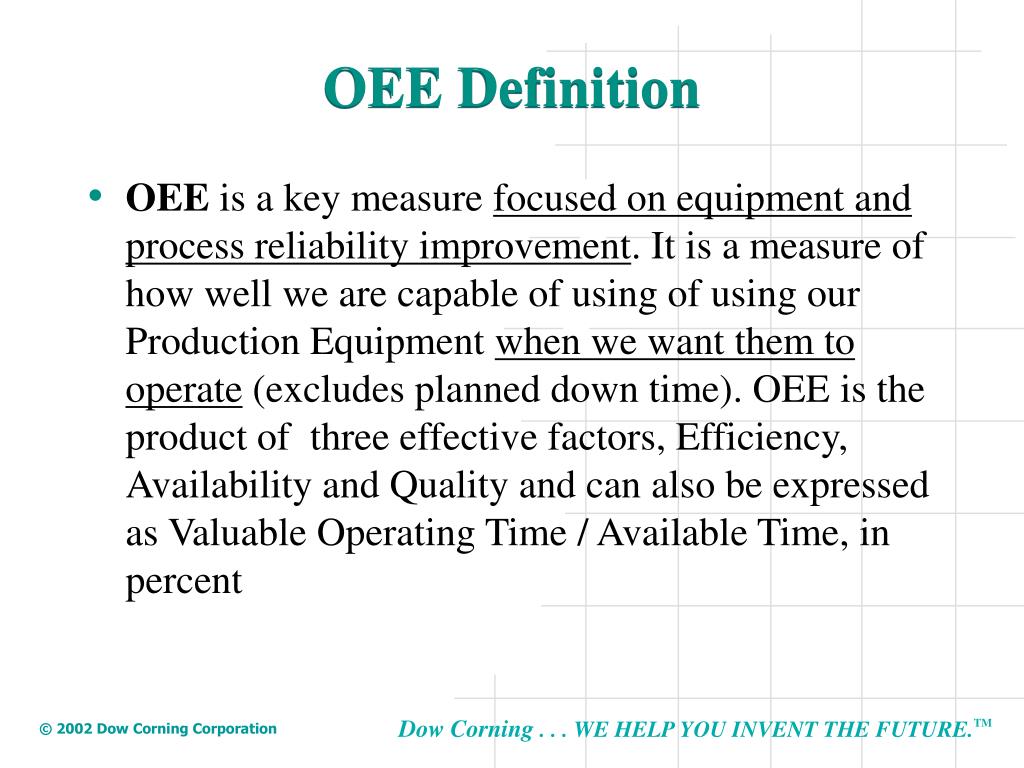 OEE Definition

• OEE is a key measure focused on equipment and process reliability improvement. It is a measure of how well we are capable of using of using our Production Equipment when we want them to operate (excludes planned down time). OEE is the product of three effective factors, Efficiency, Availability and Quality and can also be expressed as Valuable Operating Time / Available Time, in percent

© 2002 Dow Corning Corporation

Dow Corning . . . WE HELP YOU INVENT THE FUTURE.™